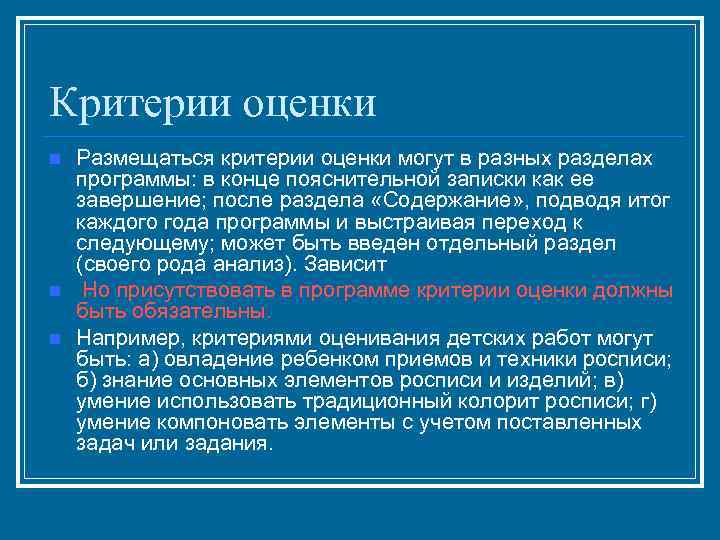 Критерии оценки

Размещаться критерии оценки могут в разных разделах программы: в конце пояснительной записки как ее завершение; после раздела «Содержание», подводя итог каждого года программы и выстраивая переход к следующему; может быть введен отдельный раздел (своего рода анализ). Зависит

Но присутствовать в программе критерии оценки должны быть обязательны.

Например, критериями оценивания детских работ могут быть: а) овладение ребенком приемов и техники росписи; б) знание основных элементов росписи и изделий; в) умение использовать традиционный колорит росписи; г) умение компоновать элементы с учетом поставленных задач или задания.